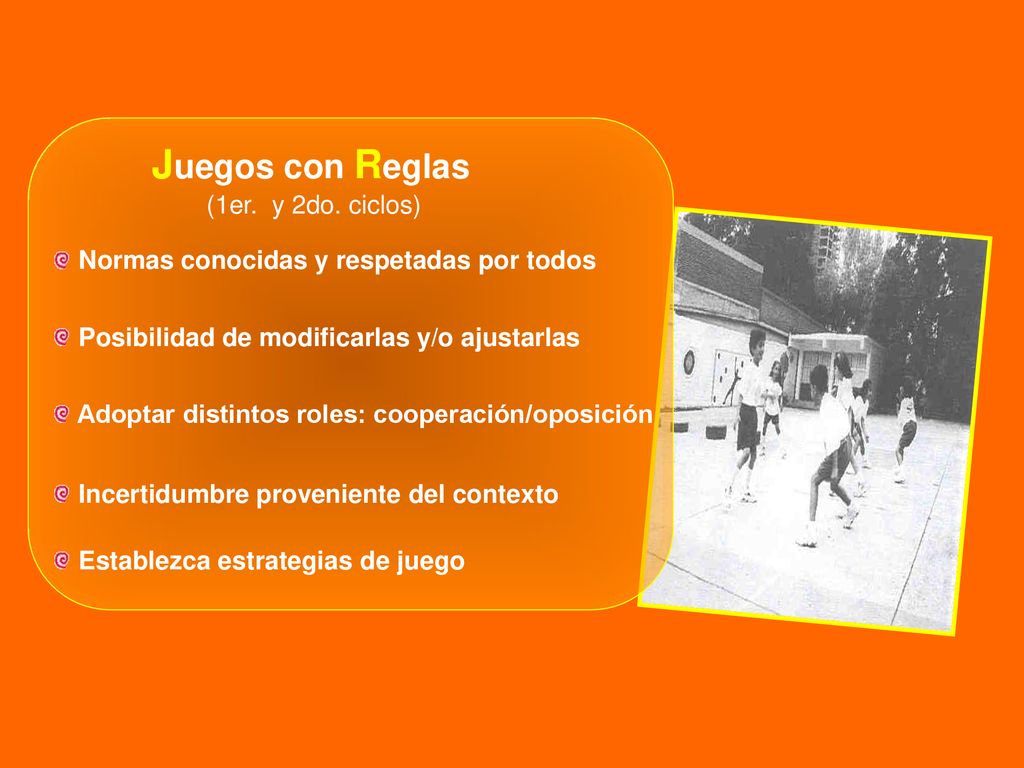 Juegos con Reglas
(1er. y 2do. ciclos)

Normas conocidas y respetadas por todos

Posibilidad de modificarlas y/o ajustarlas

Adoptar distintos roles: cooperación/oposición

Incertidumbre proveniente del contexto

Establezca estrategias de juego